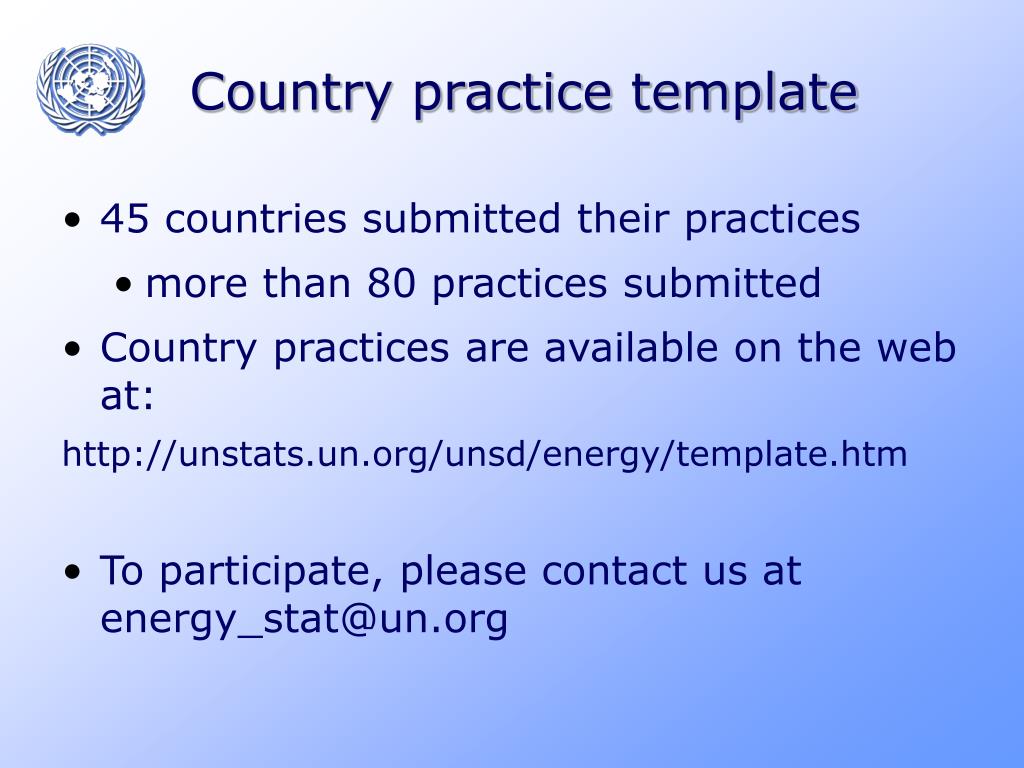 Country practice template

• 45 countries submitted their practices
  • more than 80 practices submitted
• Country practices are available on the web at:

http://unstats.un.org/unsd/energy/template.htm

• To participate, please contact us at energy_stat@un.org